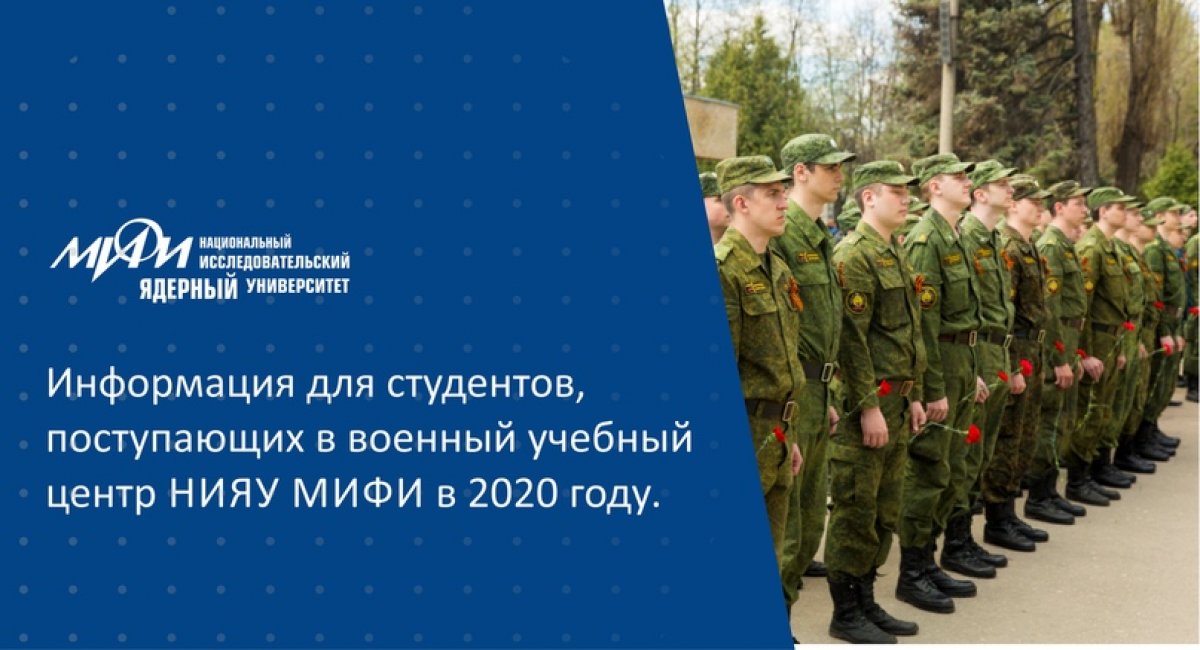 МИФИ НАЦИОНАЛЬНЫЙ ИССЛЕДОВАТЕЛЬСКИЙ ЯДЕРНЫЙ УНИВЕРСИТЕТ

Информация для студентов, поступающих в военный учебный центр НИЯУ МИФИ в 2020 году.